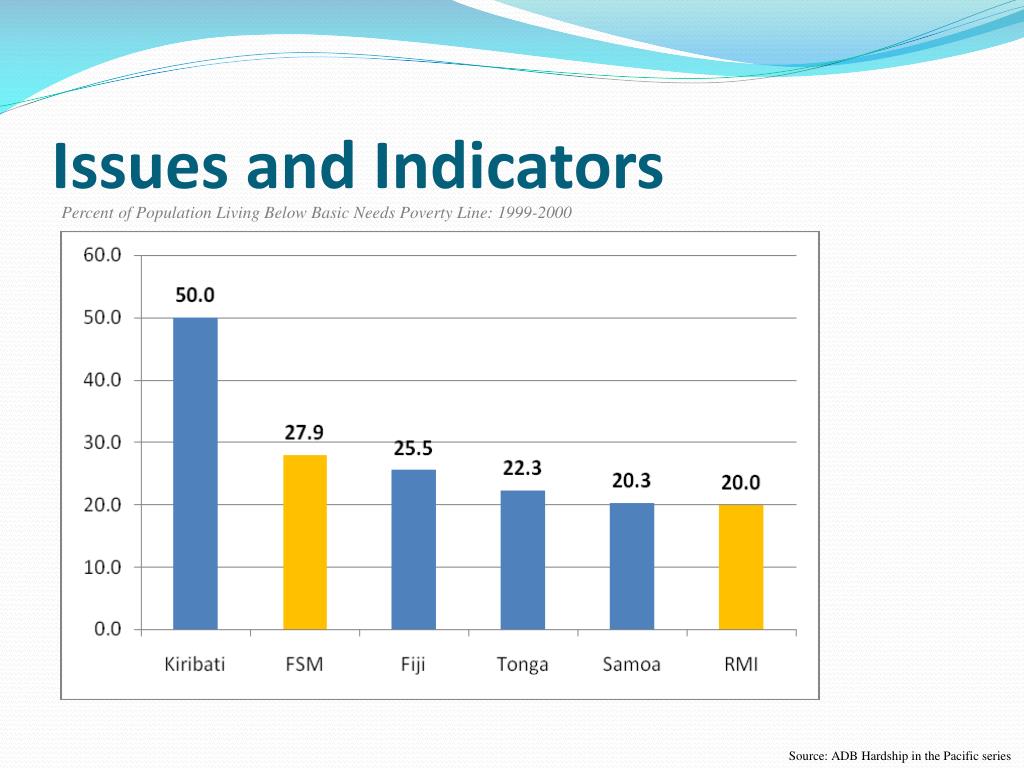 Issues and Indicators

Percent of Population Living Below Basic Needs Poverty Line: 1999-2000

60.0
50.0
40.0
30.0
20.0
10.0
0.0

50.0
27.9
25.5
22.3
20.3
20.0

Kiribati
FSM
Fiji
Tonga
Samoa
RMI

Source: ADB Hardship in the Pacific series